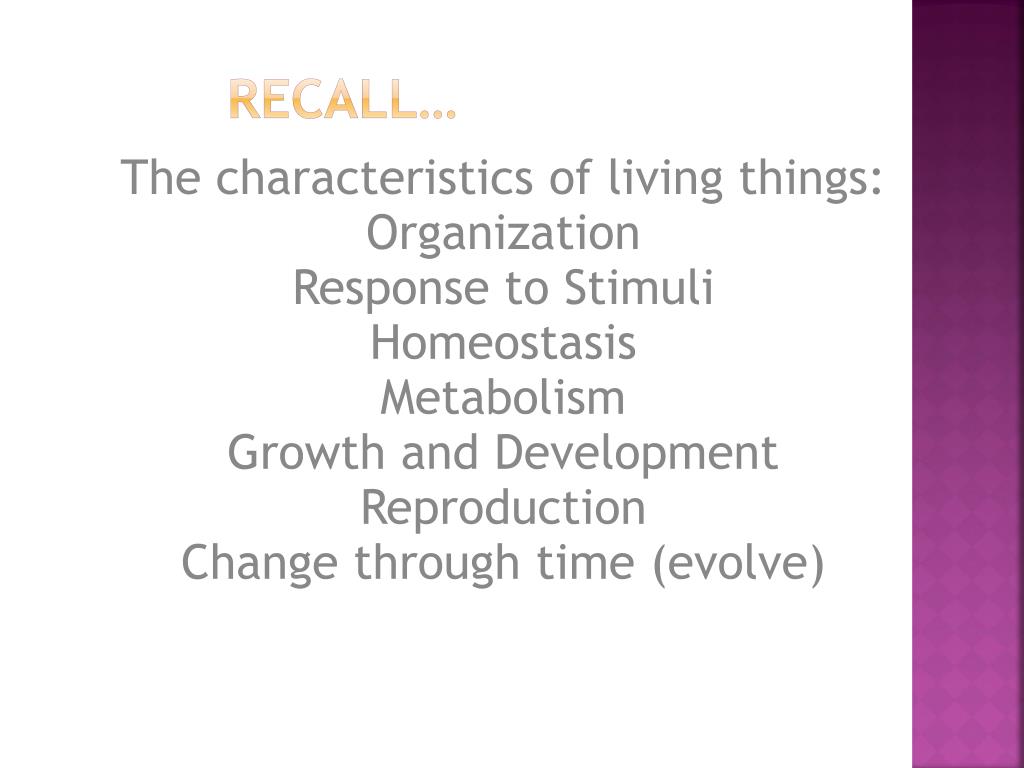 RECALL…

The characteristics of living things:
Organization
Response to Stimuli
Homeostasis
Metabolism
Growth and Development
Reproduction
Change through time (evolve)